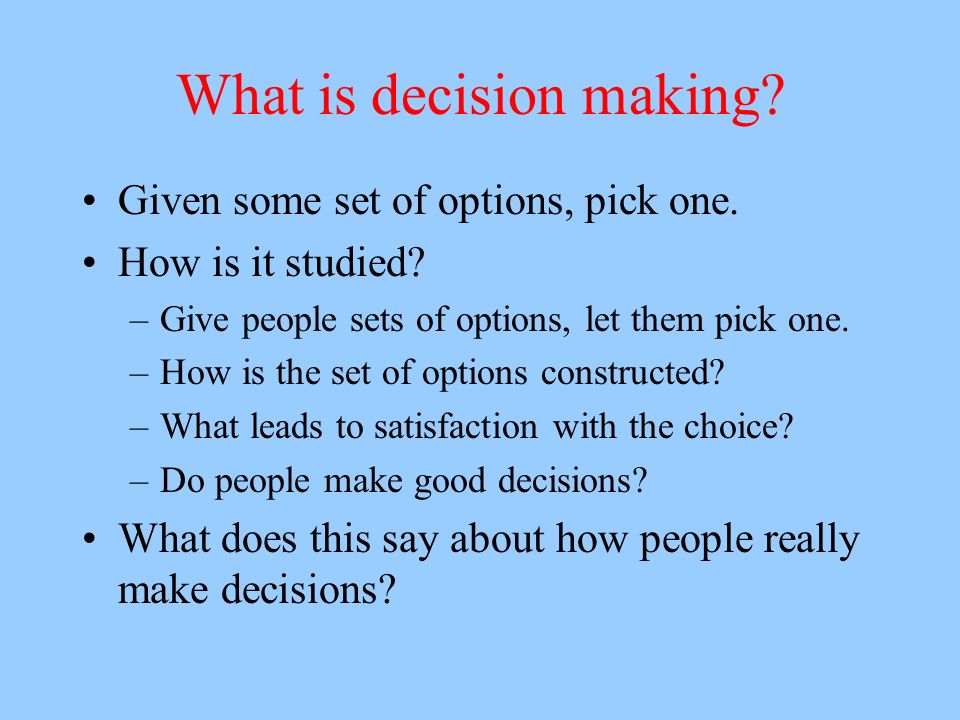 What is decision making?

• Given some set of options, pick one.
• How is it studied?
– Give people sets of options, let them pick one.
– How is the set of options constructed?
– What leads to satisfaction with the choice?
– Do people make good decisions?
• What does this say about how people really make decisions?